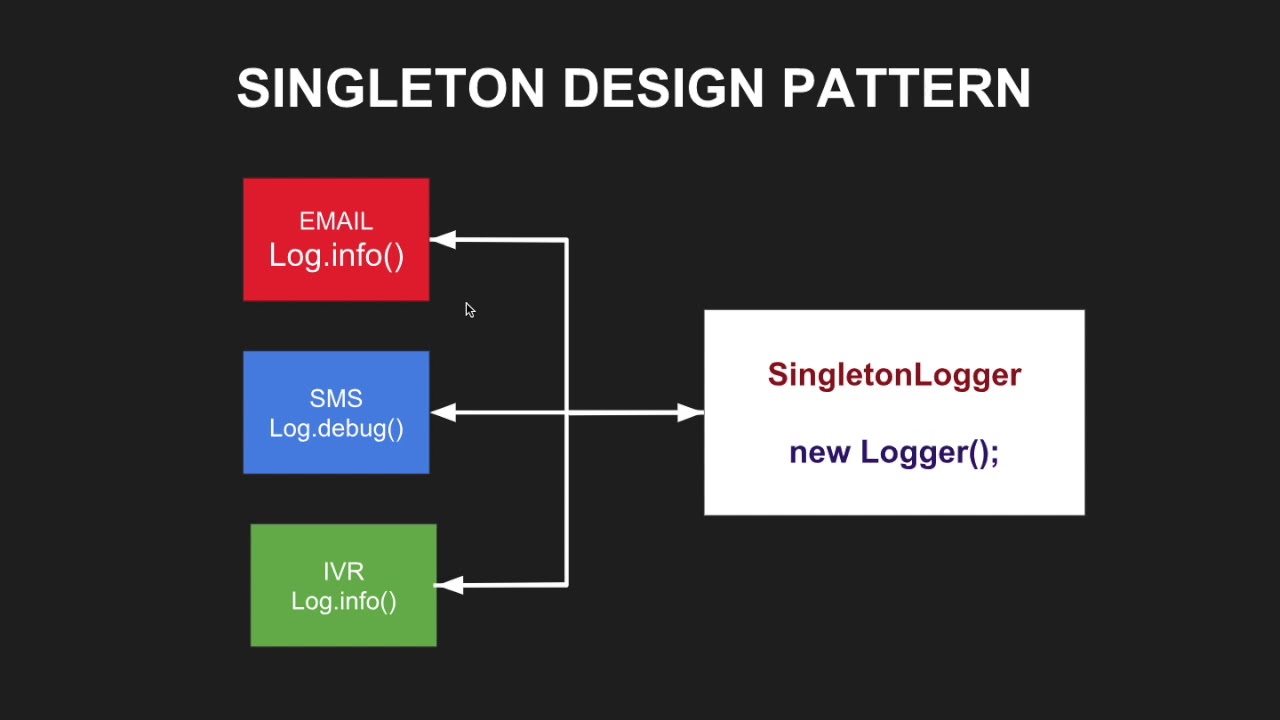 SINGLETON DESIGN PATTERN

EMAIL
Log.info()

SMS
Log.debug()

IVR
Log.info()

SingletonLogger

new Logger();